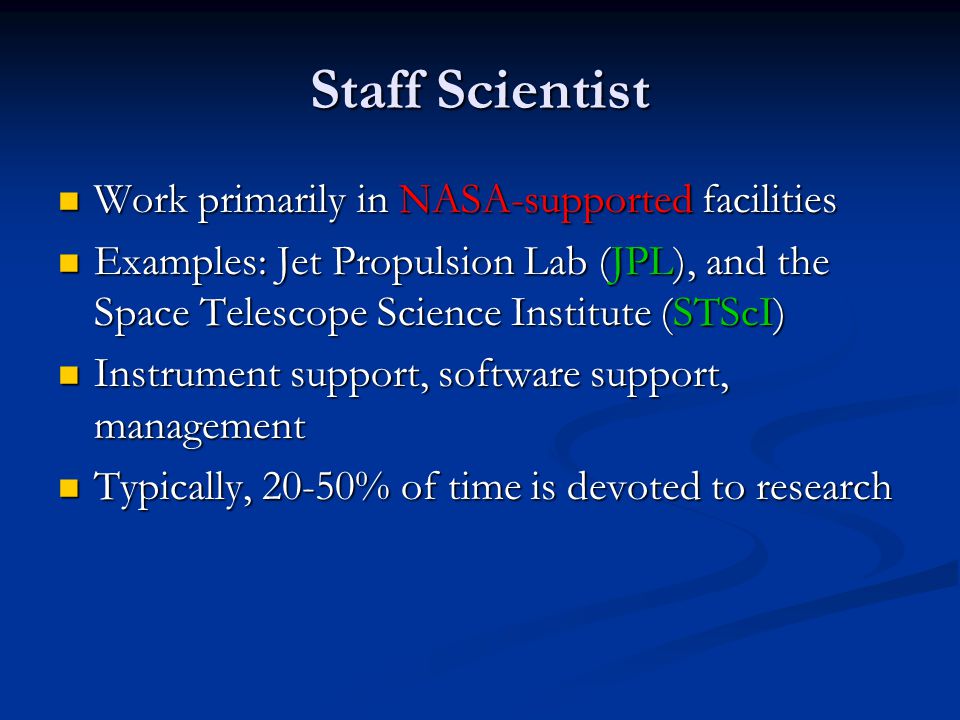 Staff Scientist

- Work primarily in NASA-supported facilities
- Examples: Jet Propulsion Lab (JPL), and the Space Telescope Science Institute (STScI)
- Instrument support, software support, management
- Typically, 20-50% of time is devoted to research